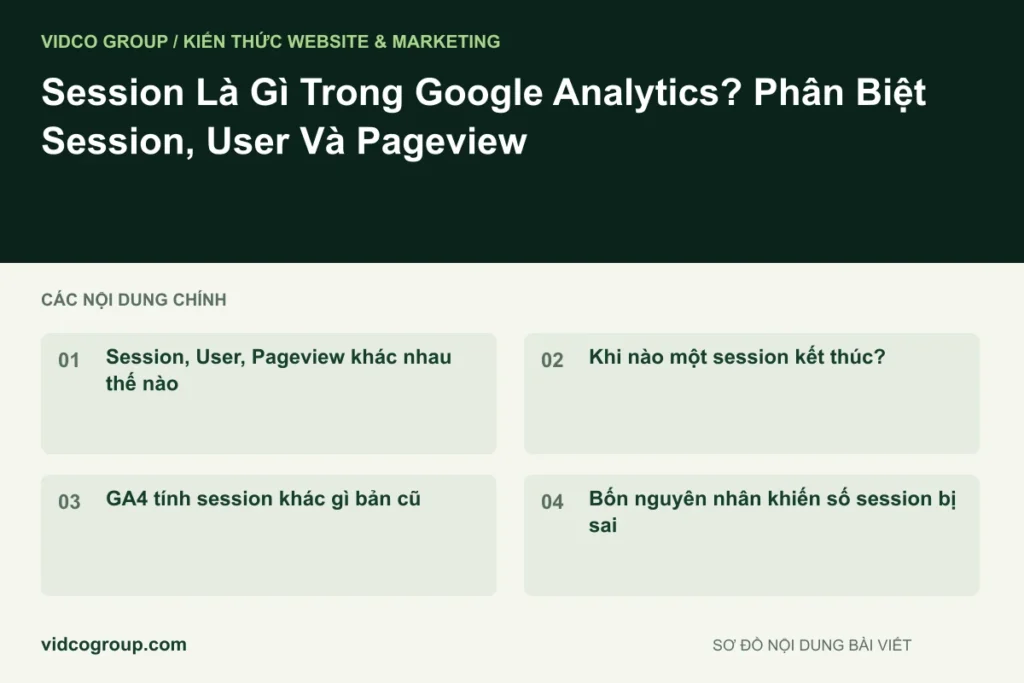 VIDCO GROUP / KIẾN THỨC WEBSITE & MARKETING

Session Là Gì Trong Google Analytics? Phân Biệt Session, User Và Pageview

CÁC NỘI DUNG CHÍNH

01 Session, User, Pageview khác nhau thế nào

02 Khi nào một session kết thúc?

03 GA4 tính session khác gì bản cũ

04 Bốn nguyên nhân khiến số session bị sai

vidcogroup.com

SƠ ĐỒ NỘI DUNG BÀI VIẾT